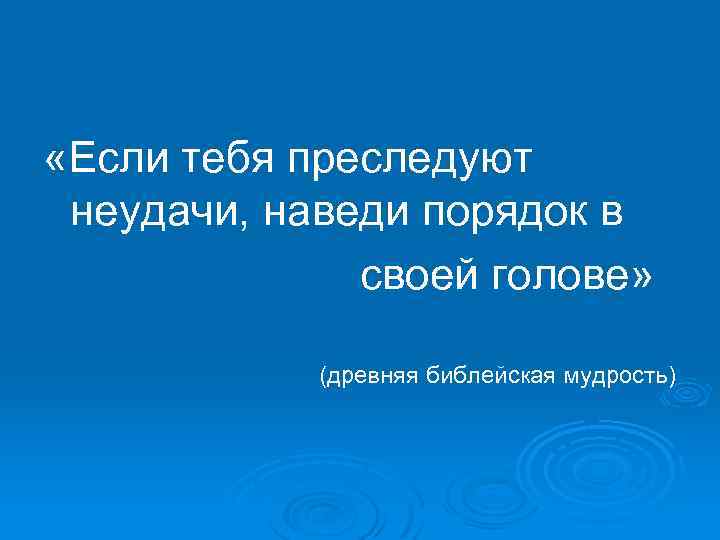 «Если тебя преследуют неудачи, наведи порядок в своей голове»

(древняя библейская мудрость)